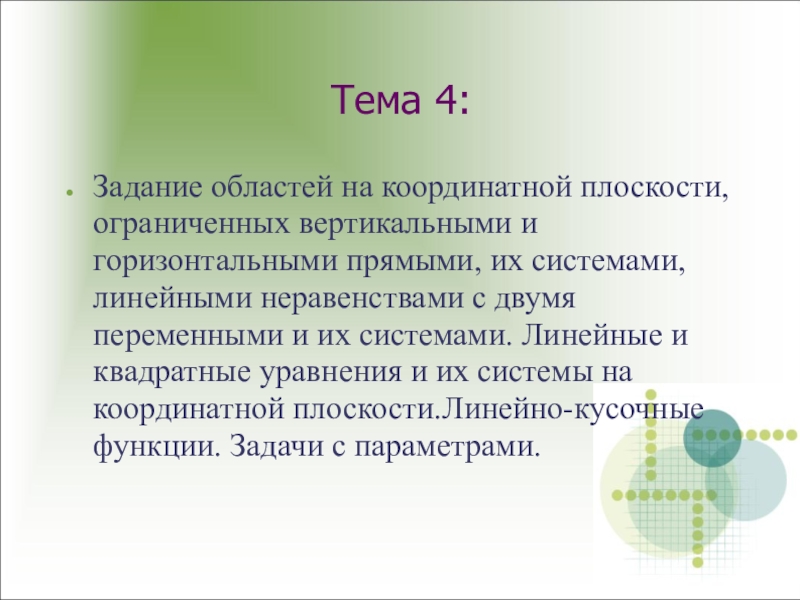 Тема 4:

Задание областей на координатной плоскости, ограниченных вертикальными и горизонтальными прямыми, их системами, линейными неравенствами с двумя переменными и их системами. Линейные и квадратные уравнения и их системы на координатной плоскости.Линейно-кусочные функции. Задачи с параметрами.